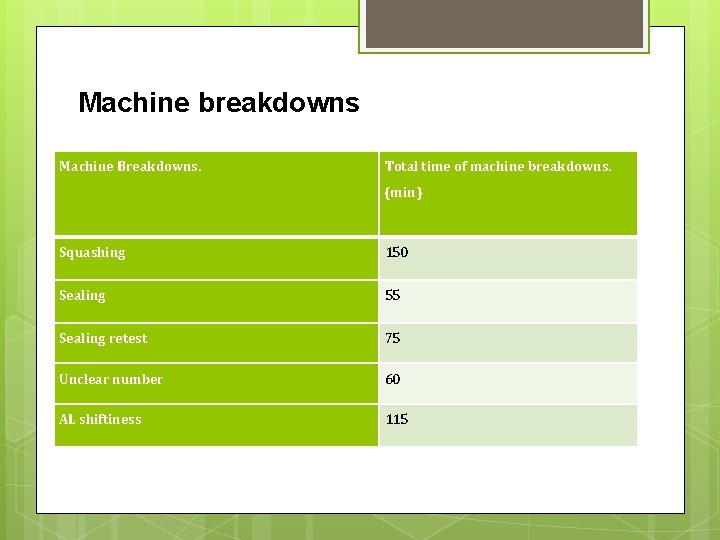 Machine breakdowns

| Machine Breakdowns. | Total time of machine breakdowns. {min} |
|---|---|
| Squashing | 150 |
| Sealing | 55 |
| Sealing retest | 75 |
| Unclear number | 60 |
| AL shiftiness | 115 |